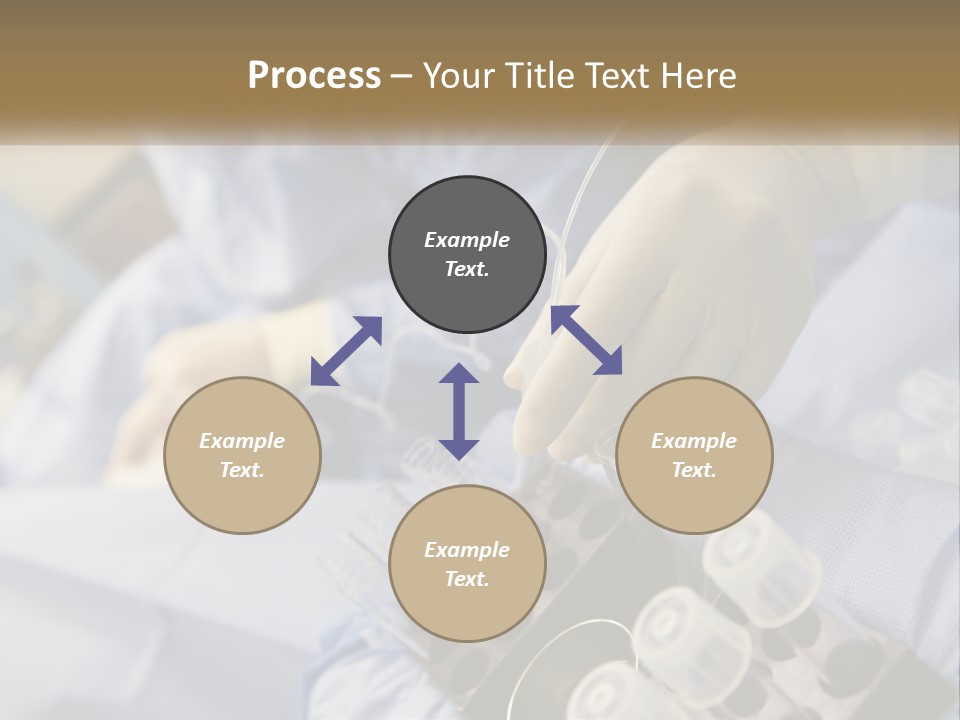 Process – Your Title Text Here

Example Text.

Example Text.

Example Text.

Example Text.